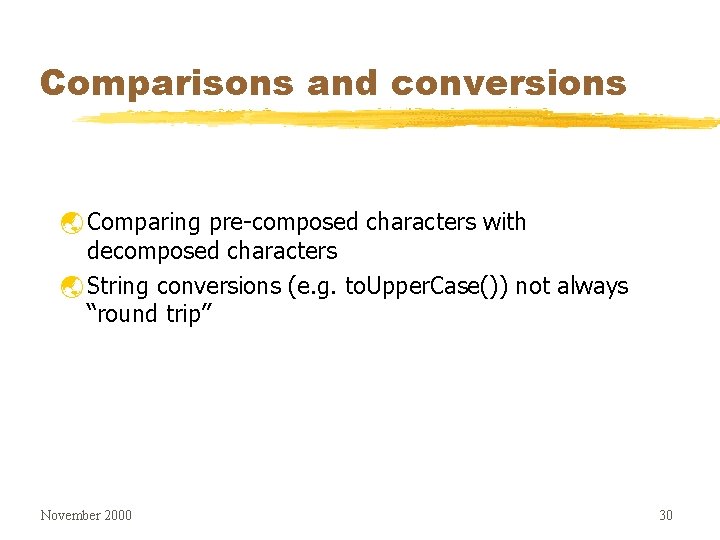 Comparisons and conversions

Comparing pre-composed characters with decomposed characters

String conversions (e.g. toUpperCase()) not always “round trip”

November 2000

30